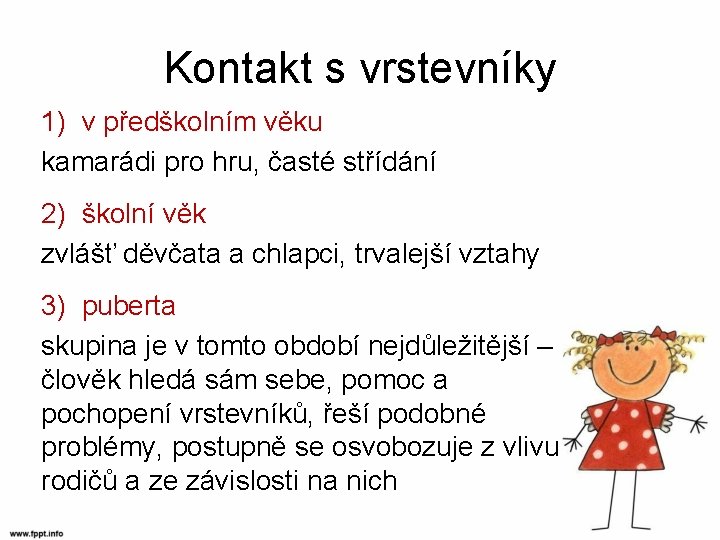 Kontakt s vrstevníky

1) v předškolním věku

kamarádi pro hru, časté střídání

2) školní věk

zvlášť děvčata a chlapci, trvalejší vztahy

3) puberta

skupina je v tomto období nejdůležitější – člověk hledá sám sebe, pomoc a pochopení vrstevníků, řeší podobné problémy, postupně se osvobozuje z vlivu rodičů a ze závislosti na nich

www.fppt.info